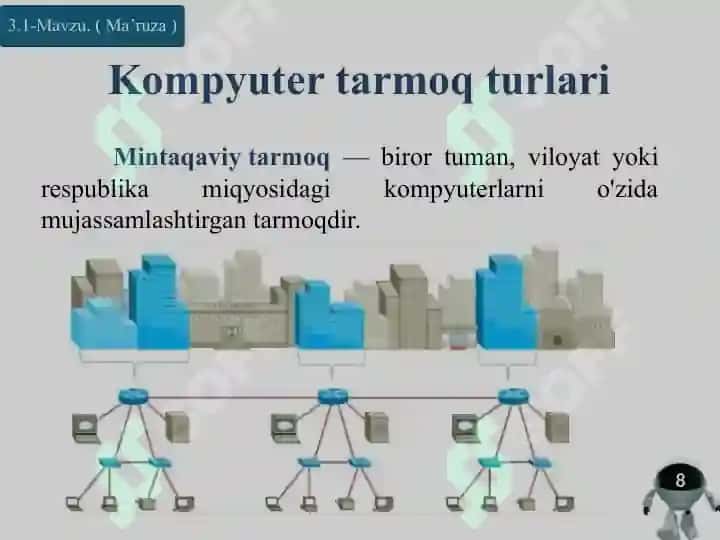 3.1-Mavzu. ( Ma'ruza )

Kompyuter tarmoq turlari

Mintaqaviy tarmoq — biror tuman, viloyat yoki respublika miqyosidagi kompyuterlarni o'zida mujassamlashtirgan tarmoqdir.

8